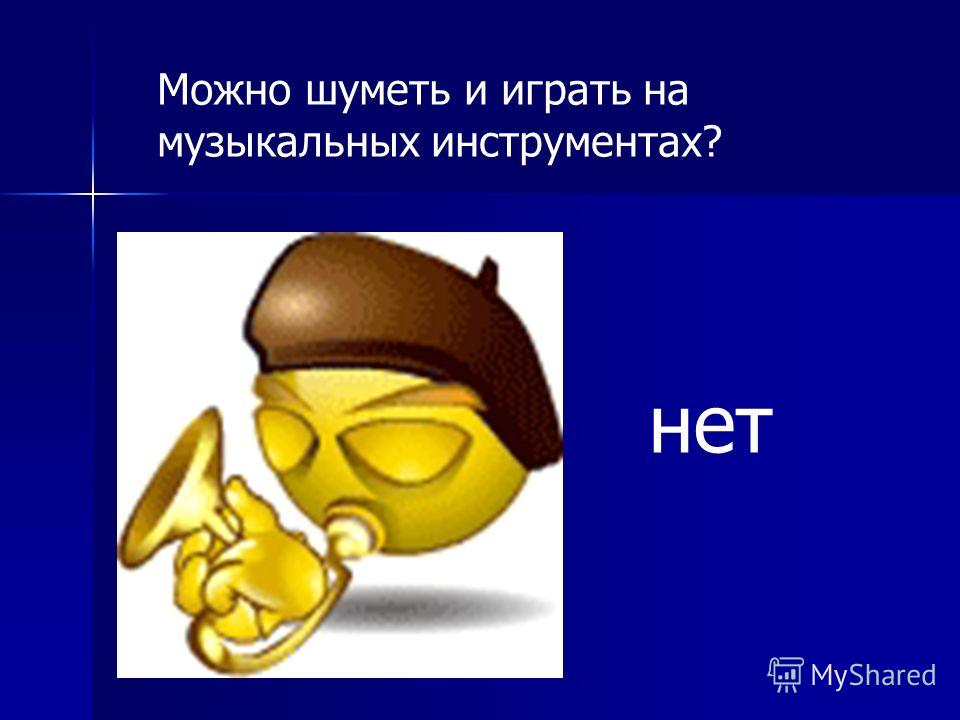 Можно шуметь и играть на музыкальных инструментах?

нет

MyShared